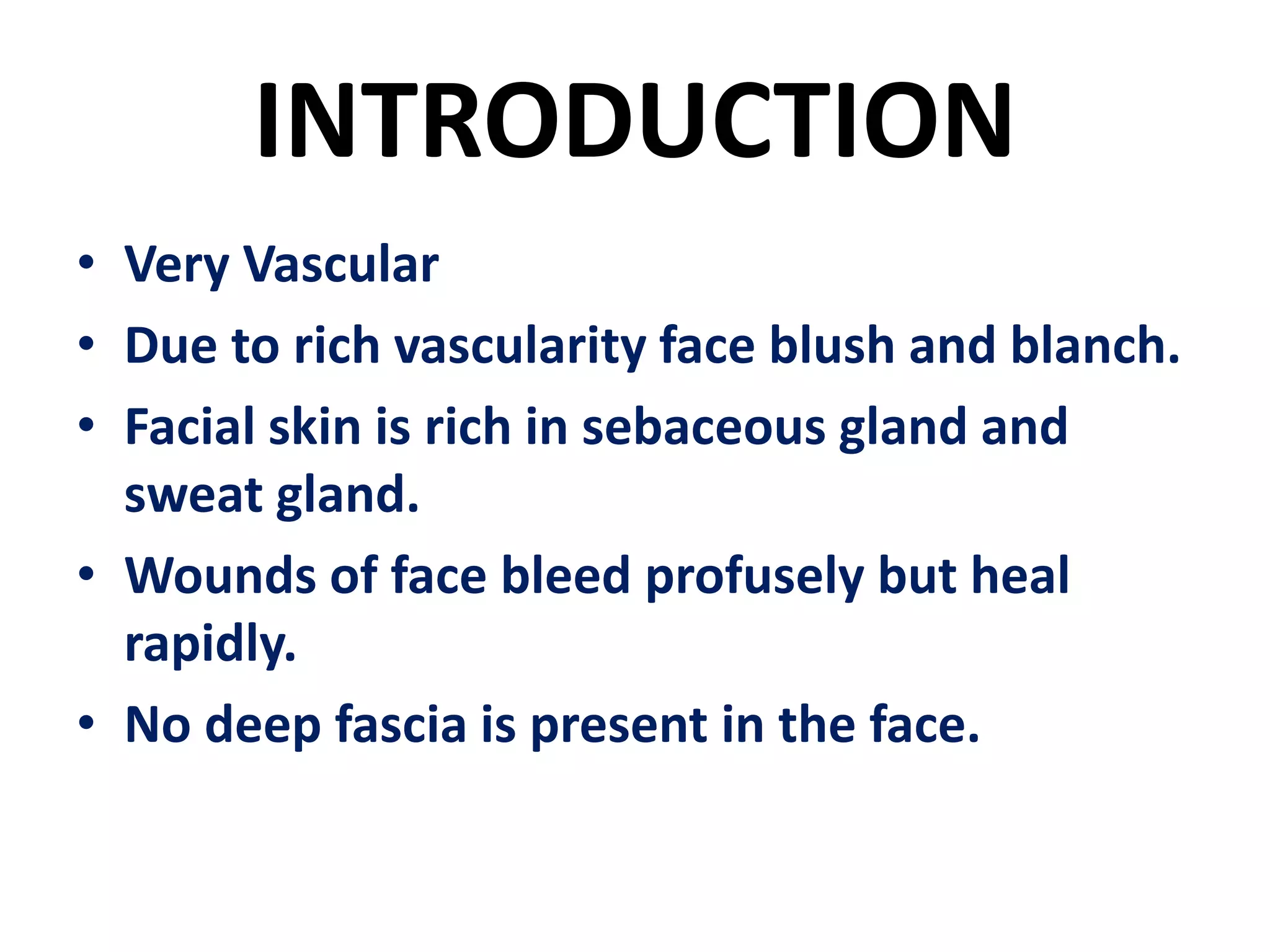 INTRODUCTION

• Very Vascular
• Due to rich vascularity face blush and blanch.
• Facial skin is rich in sebaceous gland and sweat gland.
• Wounds of face bleed profusely but heal rapidly.
• No deep fascia is present in the face.